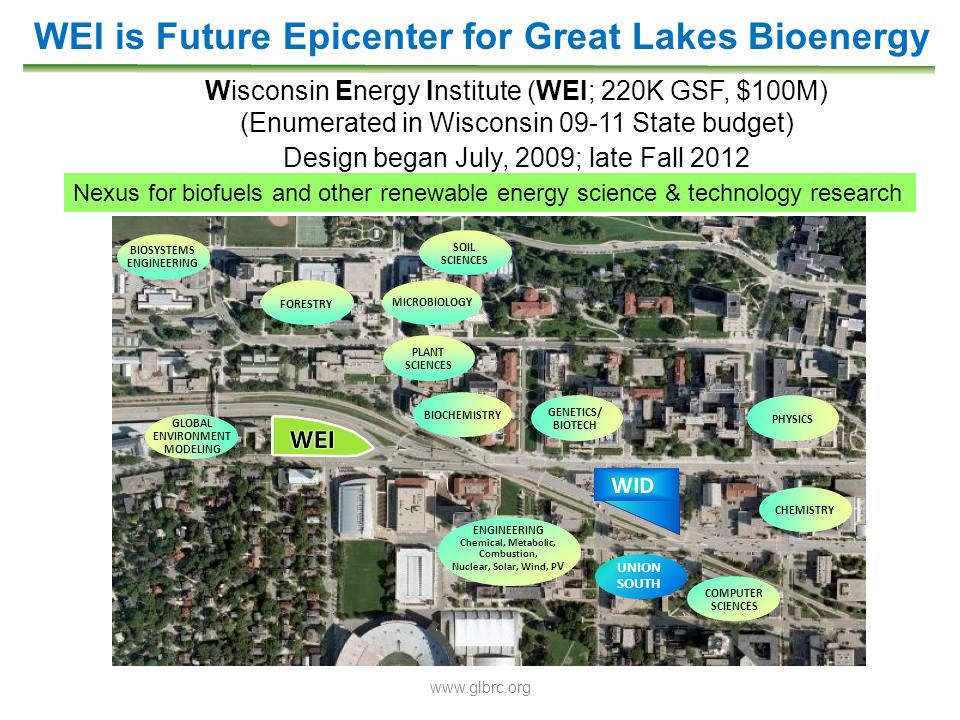 WEI is Future Epicenter for Great Lakes Bioenergy

Wisconsin Energy Institute (WEI; 220K GSF, $100M)
(Enumerated in Wisconsin 09-11 State budget)
Design began July, 2009; late Fall 2012

Nexus for biofuels and other renewable energy science & technology research

BIOSYSTEMS ENGINEERING

SOIL SCIENCES

FORESTRY

MICROBIOLOGY

PLANT SCIENCES

BIOCHEMISTRY

GENETICS/ BIOTECH

PHYSICS

GLOBAL ENVIRONMENT MODELING

WEI

WID

CHEMISTRY

ENGINEERING
Chemical, Metabolic, Combustion, Nuclear, Solar, Wind, PV

UNION SOUTH

COMPUTER SCIENCES

www.glbrc.org